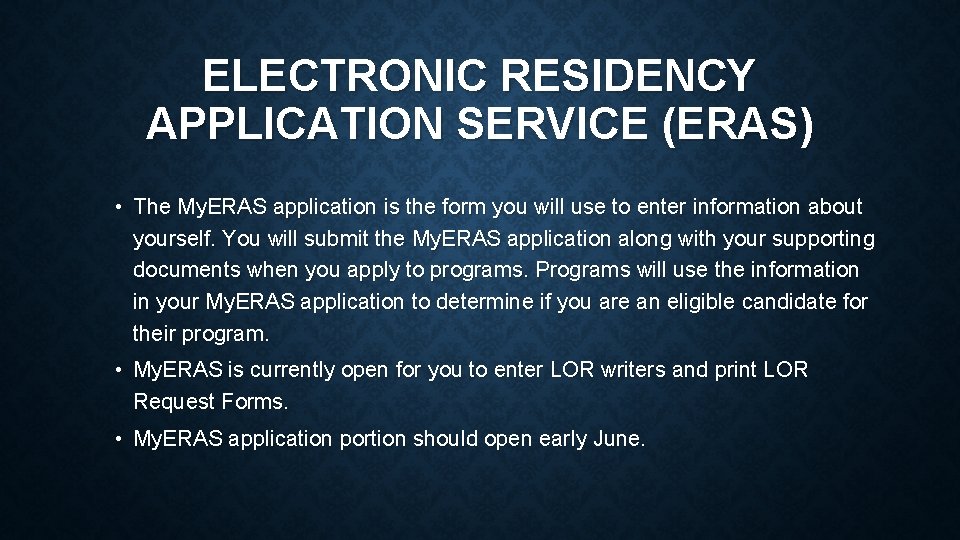 ELECTRONIC RESIDENCY APPLICATION SERVICE (ERAS)

• The MyERAS application is the form you will use to enter information about yourself. You will submit the MyERAS application along with your supporting documents when you apply to programs. Programs will use the information in your MyERAS application to determine if you are an eligible candidate for their program.

• MyERAS is currently open for you to enter LOR writers and print LOR Request Forms.

• MyERAS application portion should open early June.